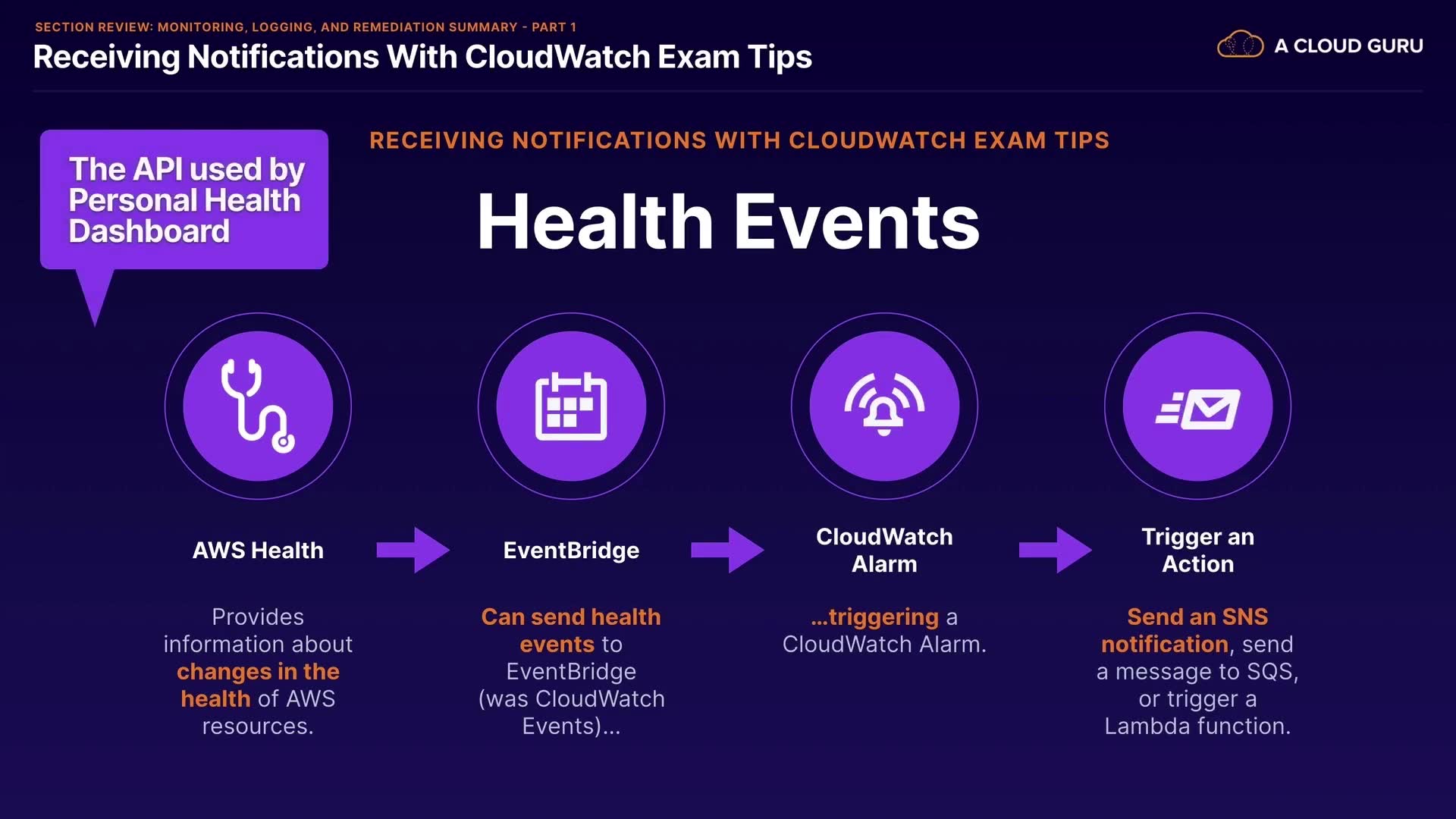 SECTION REVIEW: MONITORING, LOGGING, AND REMEDIATION SUMMARY - PART 1

Receiving Notifications With CloudWatch Exam Tips

A CLOUD GURU

The API used by Personal Health Dashboard

RECEIVING NOTIFICATIONS WITH CLOUDWATCH EXAM TIPS

Health Events

AWS Health

Provides information about changes in the health of AWS resources.

EventBridge

Can send health events to EventBridge (was CloudWatch Events)...

CloudWatch Alarm

...triggering a CloudWatch Alarm.

Trigger an Action

Send an SNS notification, send a message to SQS, or trigger a Lambda function.